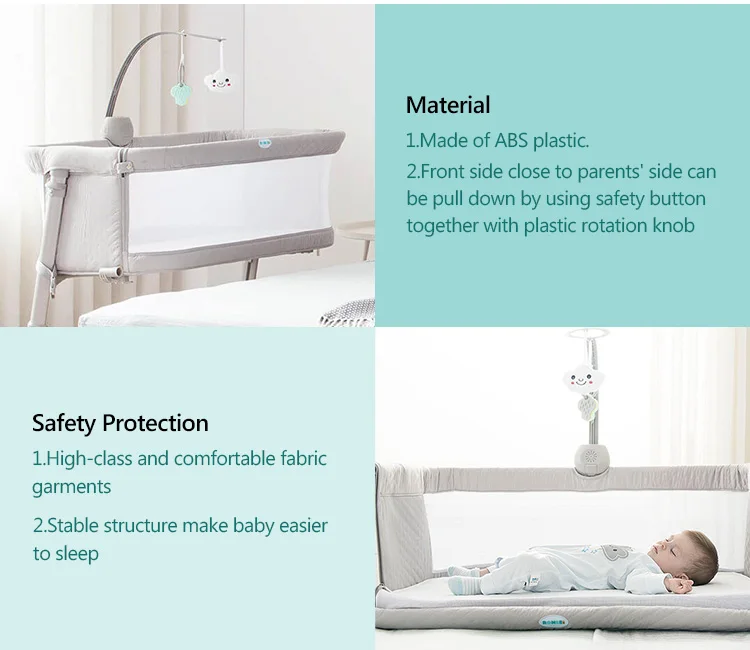 Material

1.Made of ABS plastic.

2.Front side close to parents' side can be pull down by using safety button together with plastic rotation knob

Safety Protection

1.High-class and comfortable fabric garments

2.Stable structure make baby easier to sleep